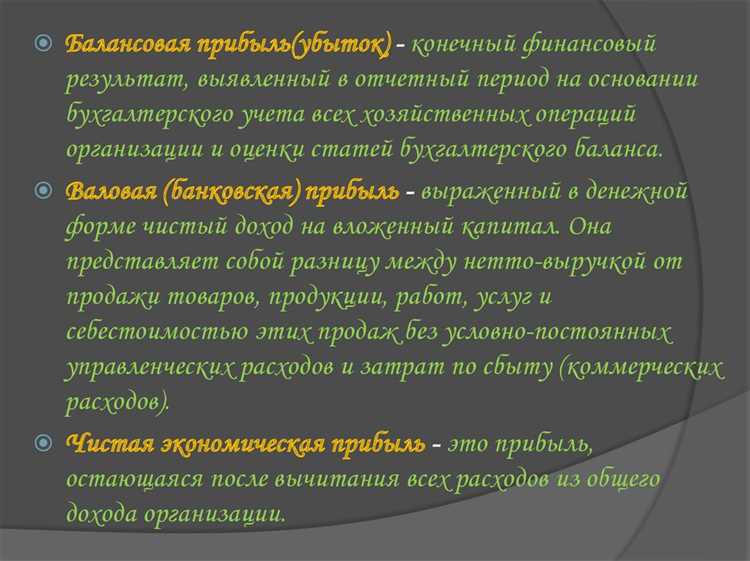 Балансовая прибыль(убыток) - конечный финансовый результат, выявленный в отчетный период на основании бухгалтерского учета всех хозяйственных операций организации и оценки статей бухгалтерского баланса.

Валовая (банковская) прибыль - выраженный в денежной форме чистый доход на вложенный капитал. Она представляет собой разницу между нетто-выручкой от продажи товаров, продукции, работ, услуг и себестоимостью этих продаж без условно-постоянных управленческих расходов и затрат по сбыту (коммерческих расходов).

Чистая экономическая прибыль - это прибыль, остающаяся после вычитания всех расходов из общего дохода организации.